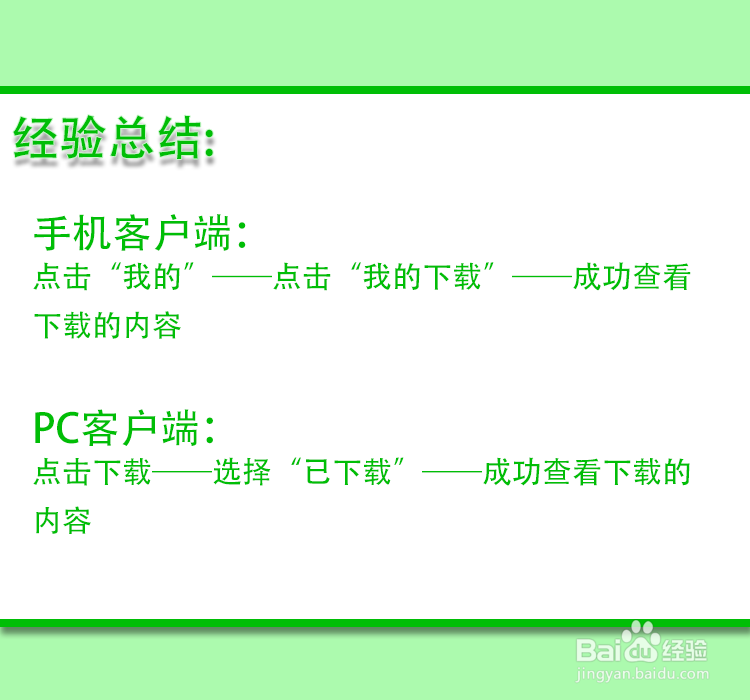 经验总结:

手机客户端:
点击“我的”——点击“我的下载”——成功查看下载的内容

PC客户端:
点击下载——选择“已下载”——成功查看下载的内容

Baidu经验
jingyan.baidu.com